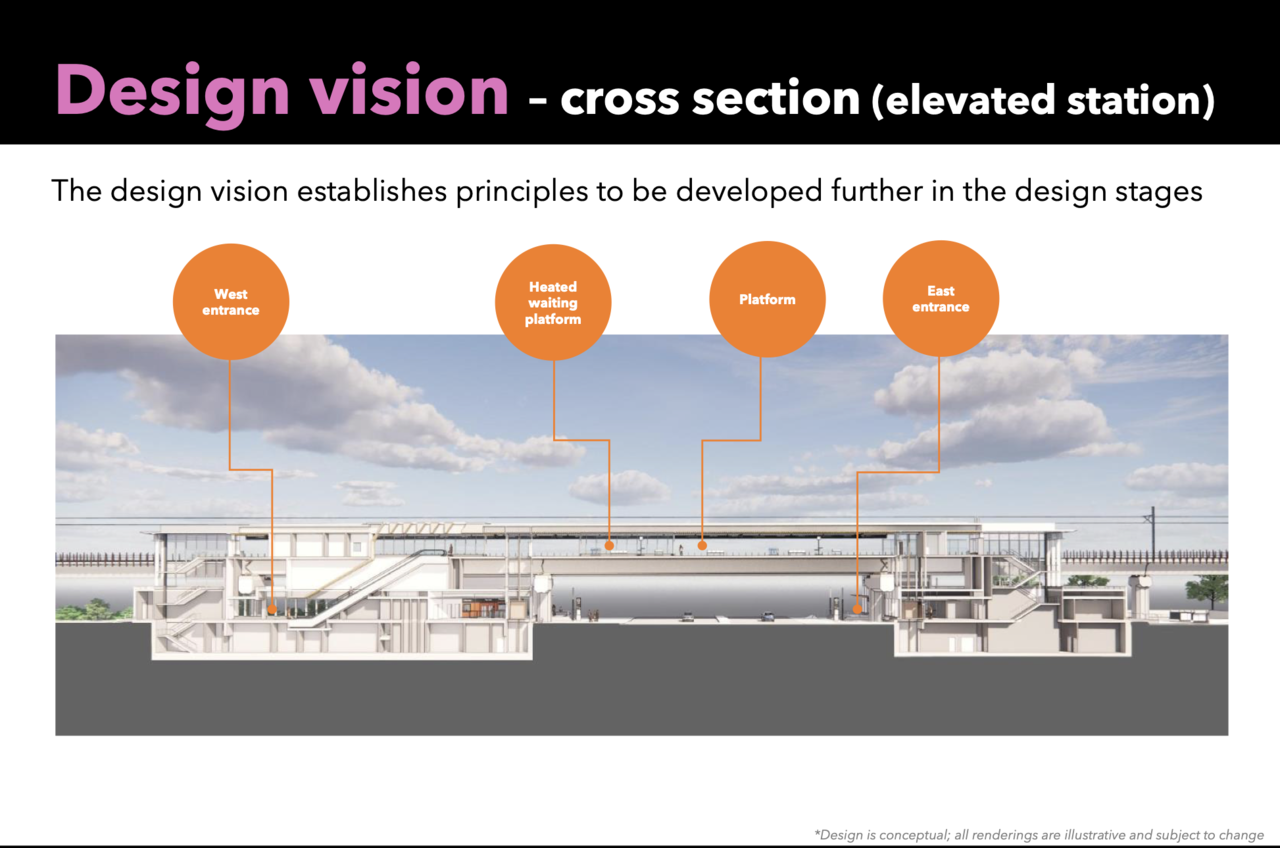 Design vision – cross section (elevated station)

The design vision establishes principles to be developed further in the design stages

West entrance

Heated waiting platform

Platform

East entrance

*Design is conceptual; all renderings are illustrative and subject to change